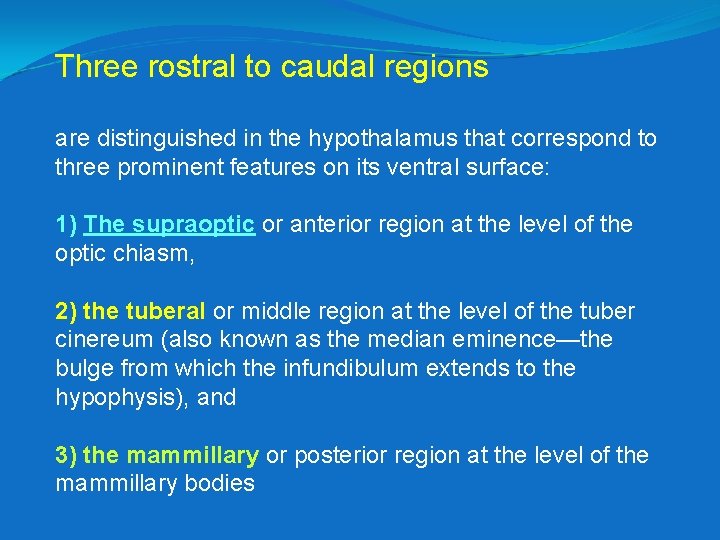 Three rostral to caudal regions

are distinguished in the hypothalamus that correspond to three prominent features on its ventral surface:

1) The supraoptic or anterior region at the level of the optic chiasm,

2) the tuberal or middle region at the level of the tuber cinereum (also known as the median eminence—the bulge from which the infundibulum extends to the hypophysis), and

3) the mammillary or posterior region at the level of the mammillary bodies